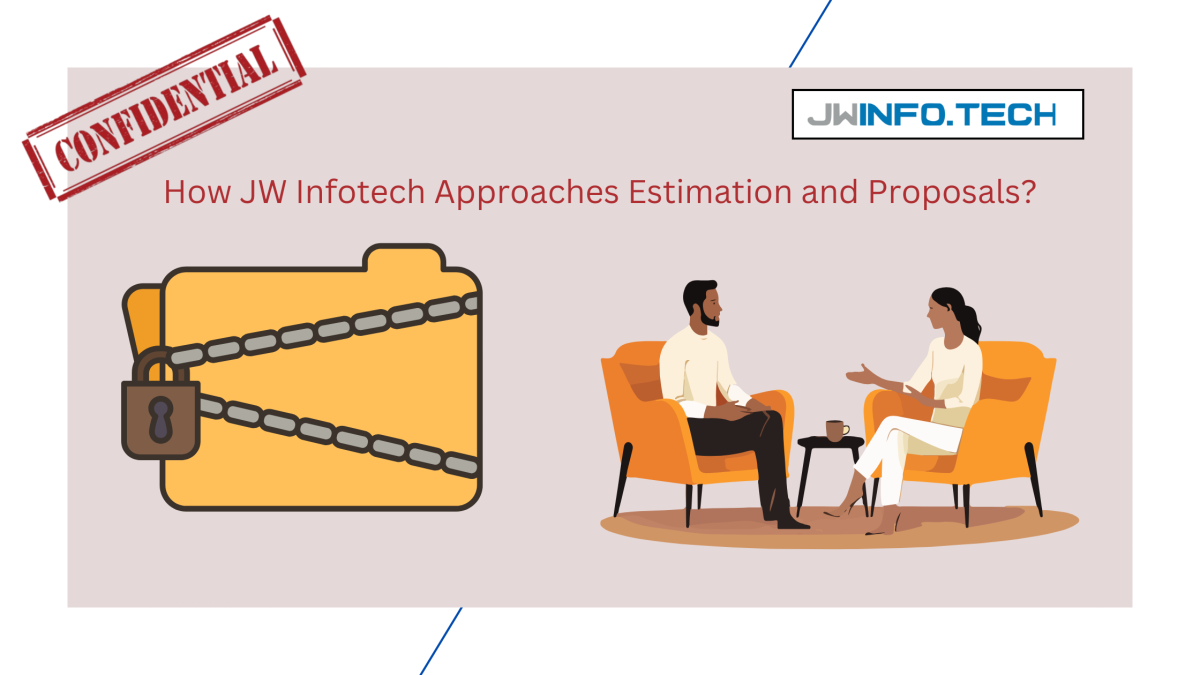 CONFIDENTIAL

JWINFO.TECH

How JW Infotech Approaches Estimation and Proposals?